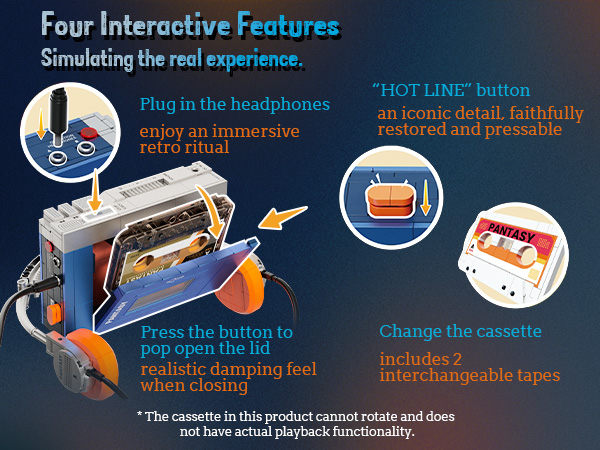 Four Interactive Features
Simulating the real experience.

Plug in the headphones
enjoy an immersive retro ritual

"HOT LINE" button
an iconic detail, faithfully restored and pressable

PANTASY

Press the button to pop open the lid
realistic damping feel when closing

Change the cassette
includes 2 interchangeable tapes

* The cassette in this product cannot rotate and does not have actual playback functionality.